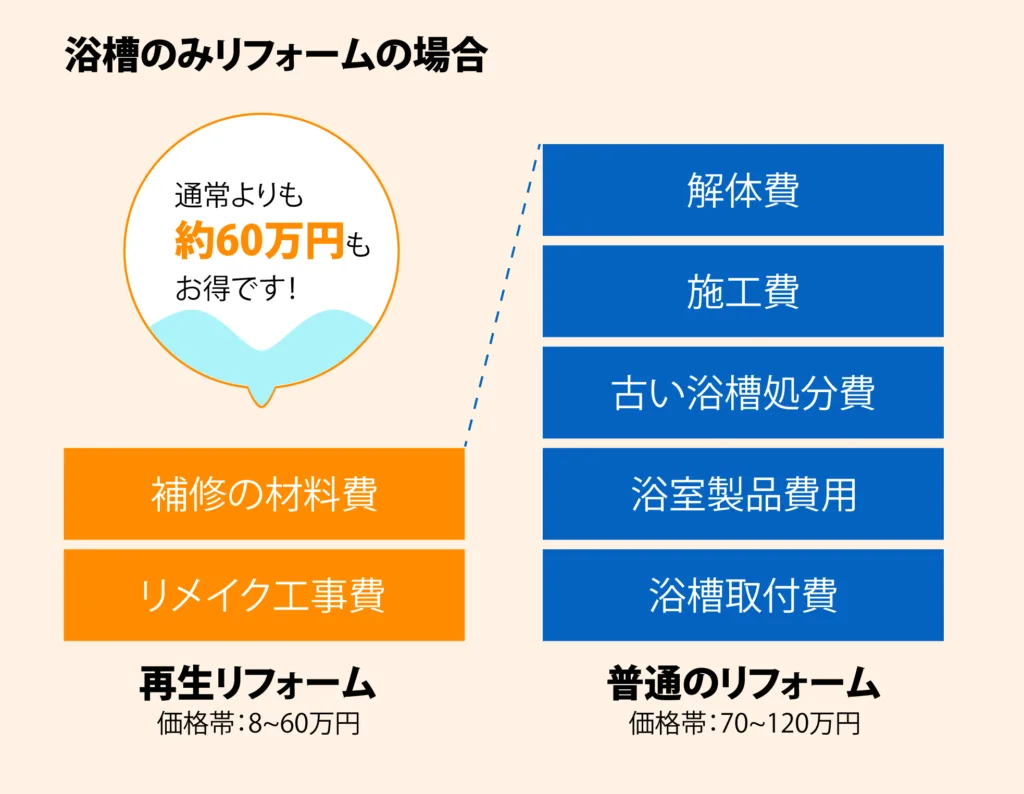 浴槽のみリフォームの場合

通常よりも
約60万円も
お得です！

補修の材料費

リメイク工事費

再生リフォーム
価格帯：8~60万円

解体費

施工費

古い浴槽処分費

浴室製品費用

浴槽取付費

普通のリフォーム
価格帯：70~120万円